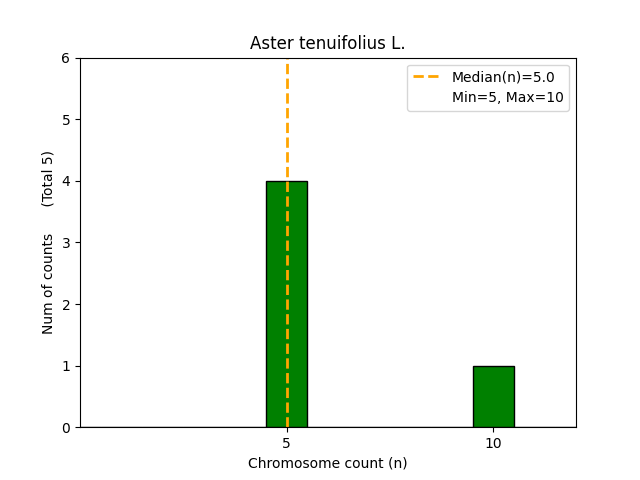 Aster tenuifolius L.

Median(n)=5.0
Min=5, Max=10

Num of counts (Total 5)

6
5
4
3
2
1
0

5
10

Chromosome count (n)